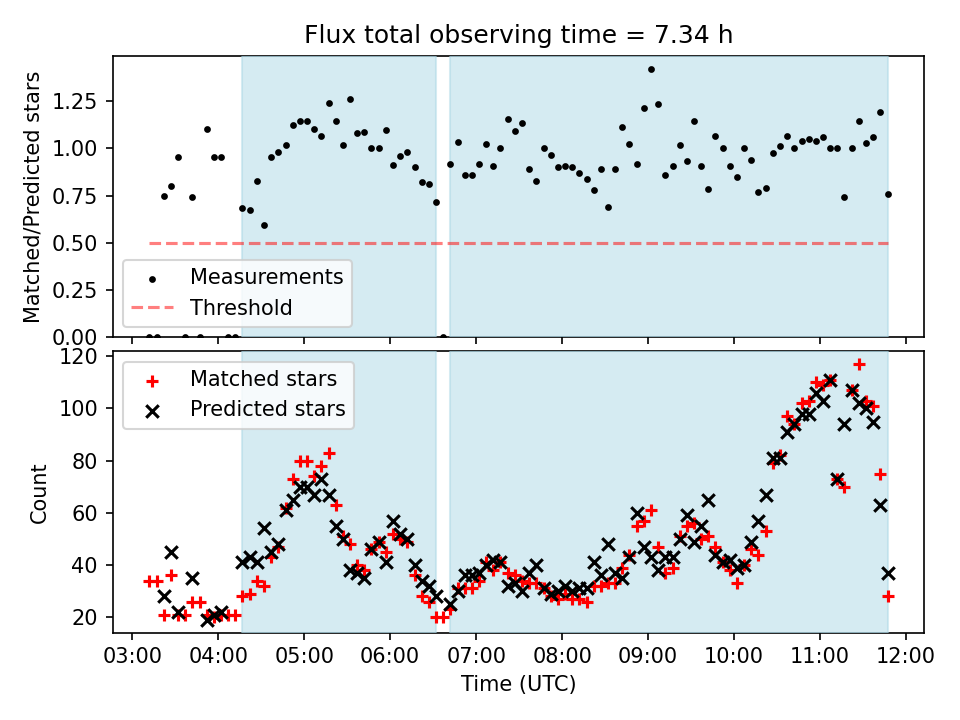 Flux total observing time = 7.34 h

Matched/Predicted stars

1.25
1.00
0.75
0.50
0.25
0.00

Measurements
Threshold

Count

120
100
80
60
40
20

Matched stars
Predicted stars

03:00 04:00 05:00 06:00 07:00 08:00 09:00 10:00 11:00 12:00

Time (UTC)